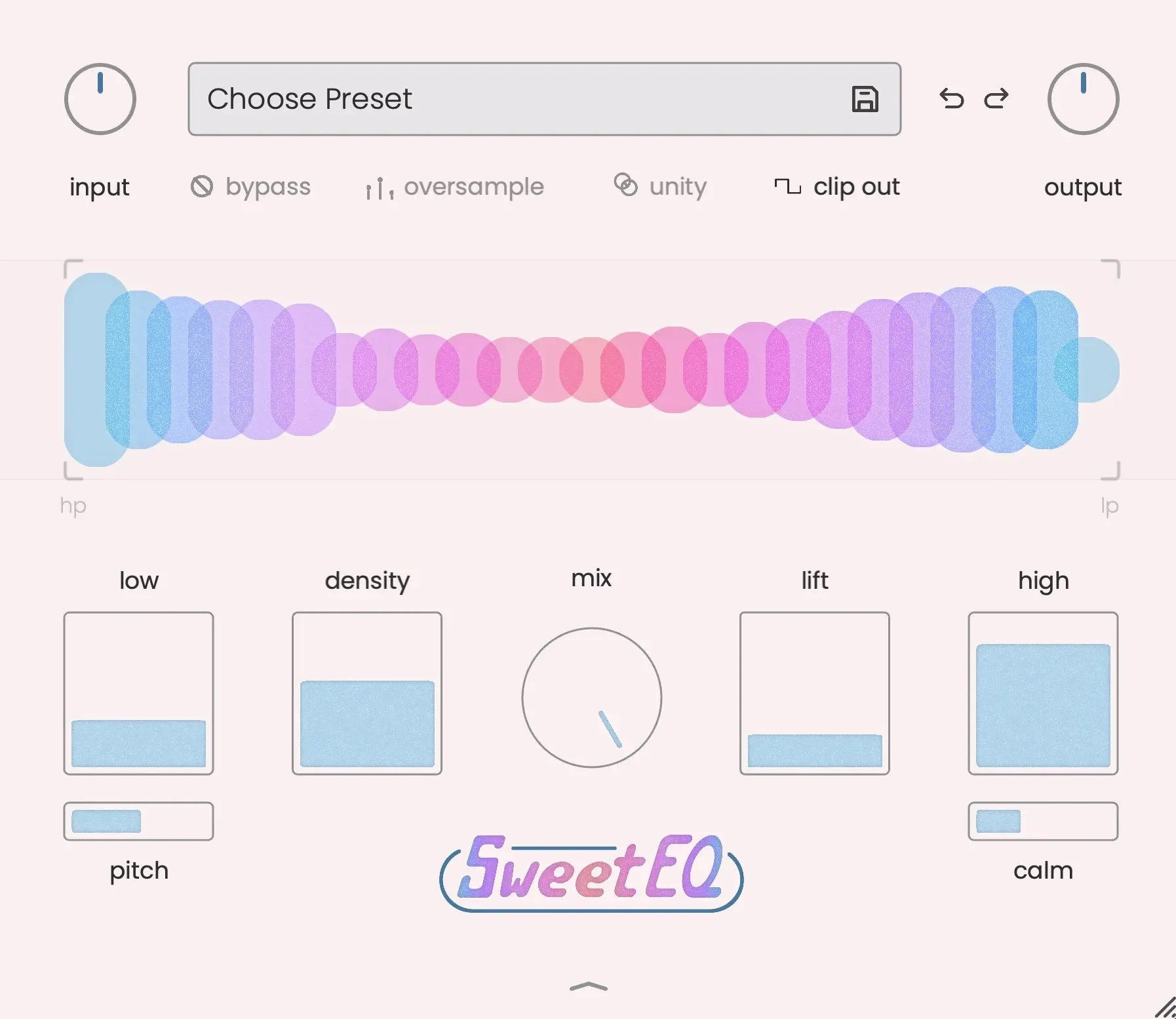 Choose Preset

input bypass oversample unity clip out output

hp lp

low density mix lift high

pitch SweetEQ calm